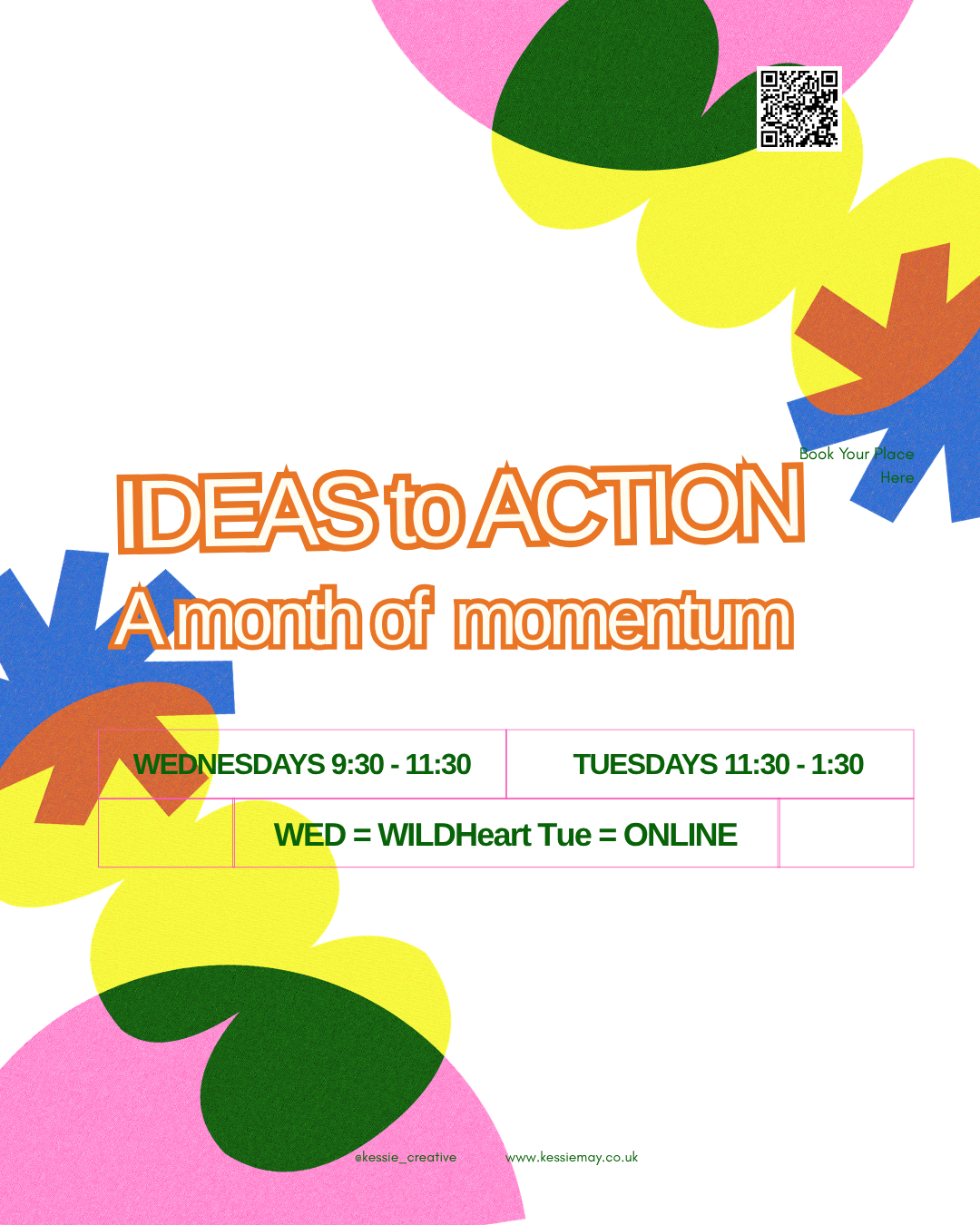 Book Your Place Here

IDEAS to ACTION

A month of momentum

| WEDNESDAYS 9:30 - 11:30 | TUESDAYS 11:30 - 1:30 |
|---|---|
| WED = WILDHeart Tue = ONLINE | |

@kessie_creative

www.kessiemay.co.uk